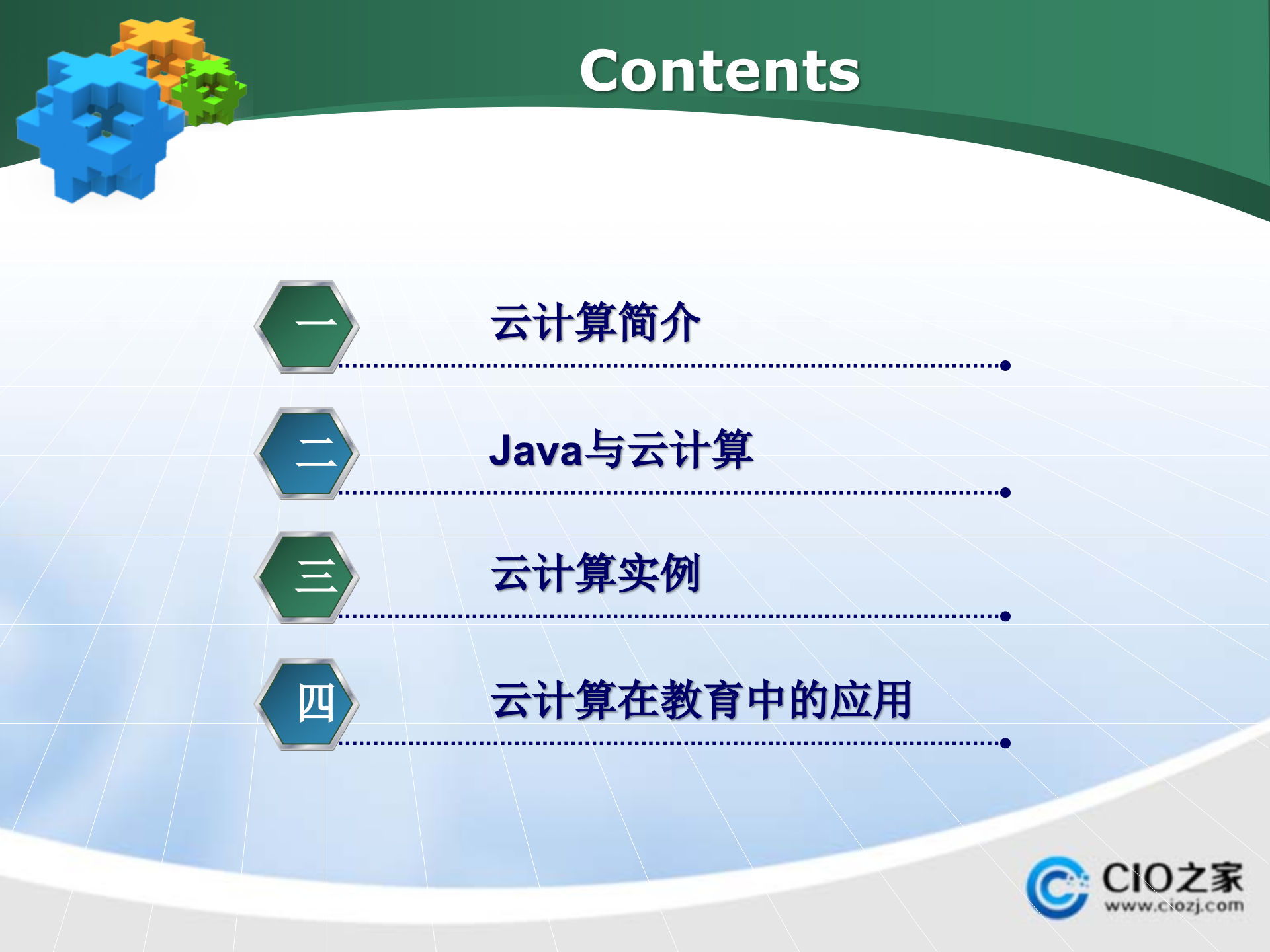 Contents

一 云计算简介

二 Java与云计算

三 云计算实例

四 云计算在教育中的应用

CIO之家
www.ciozj.com